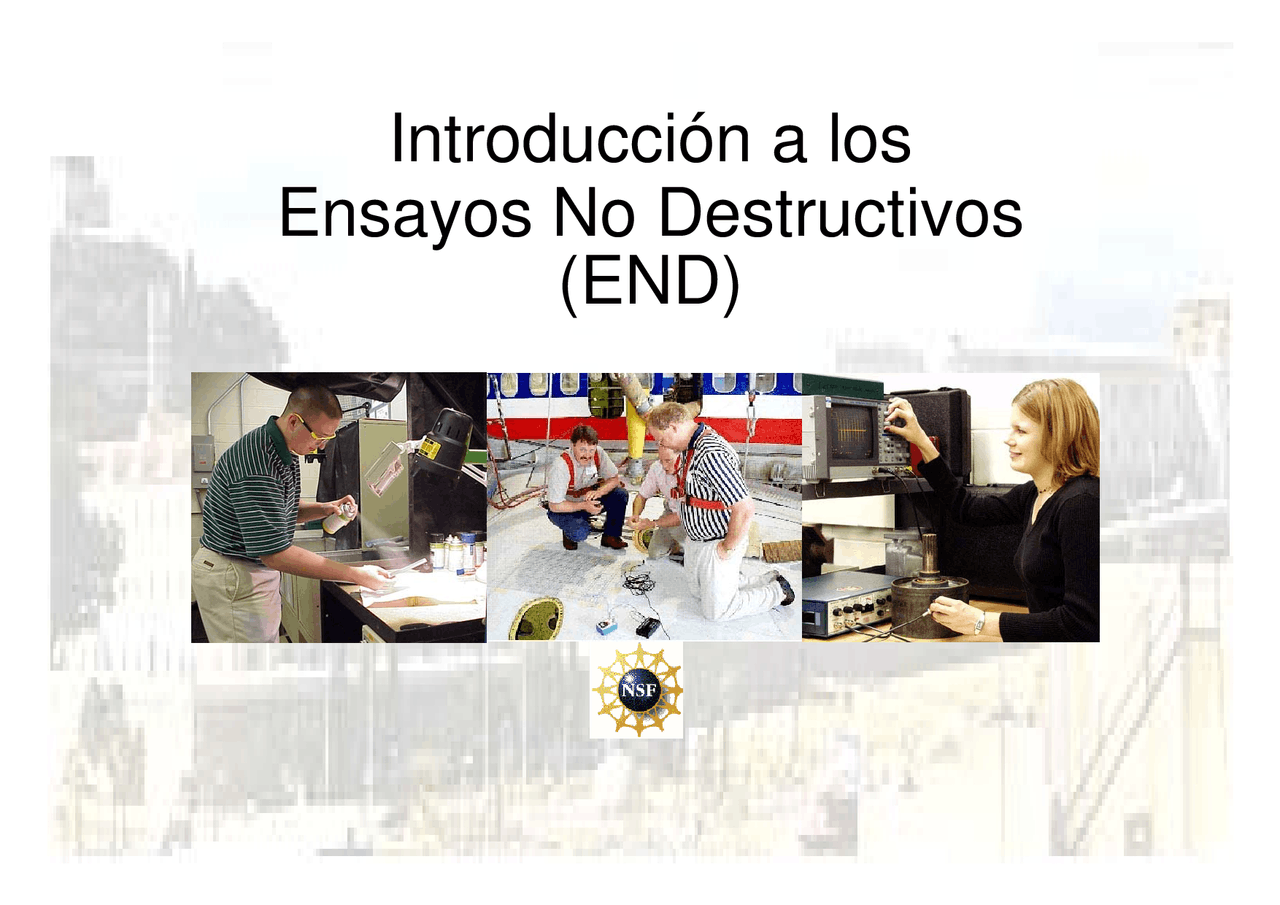 Introducción a los
Ensayos No Destructivos
(END)

NSF